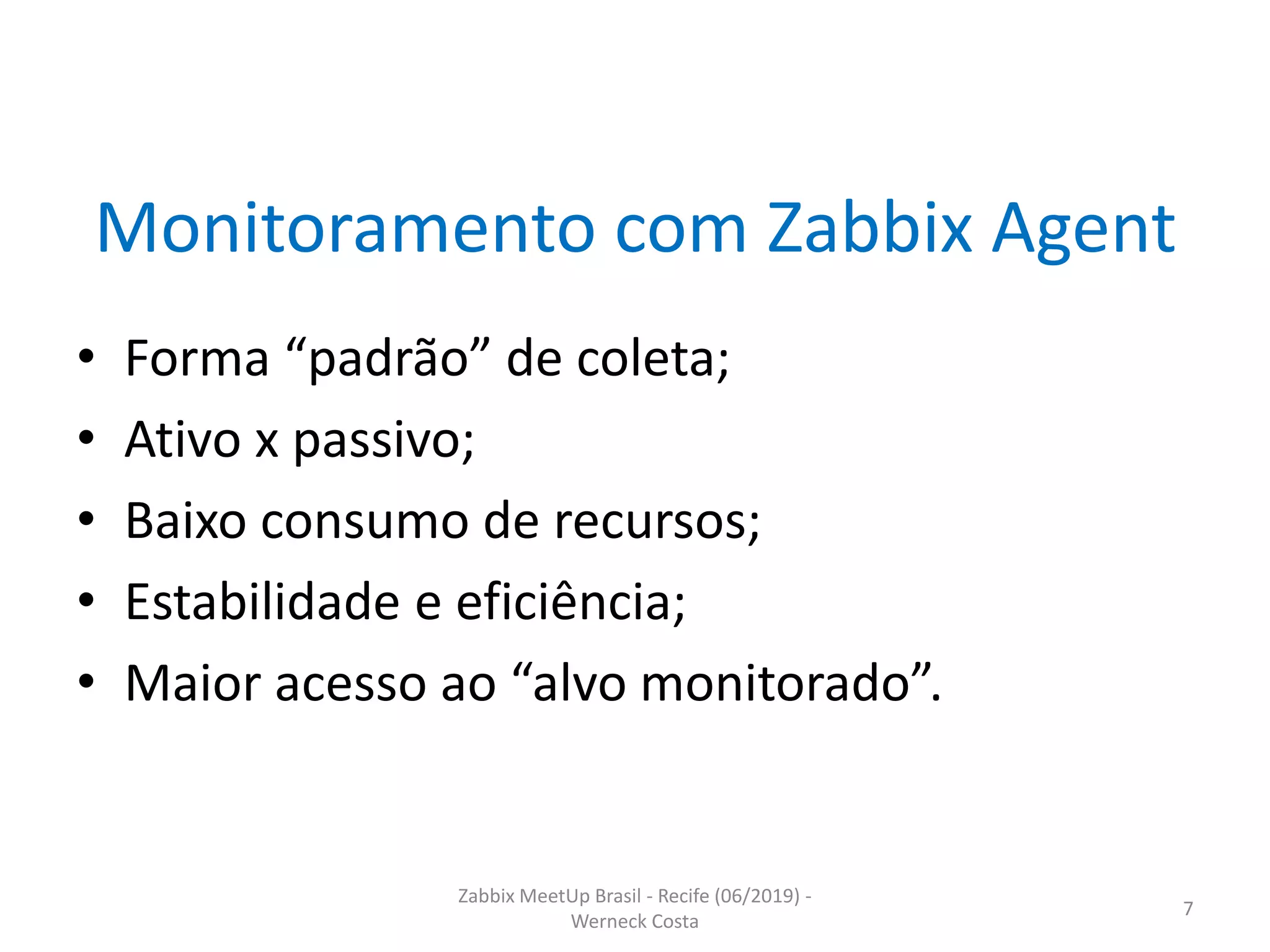 Monitoramento com Zabbix Agent

• Forma “padrão” de coleta;
• Ativo x passivo;
• Baixo consumo de recursos;
• Estabilidade e eficiência;
• Maior acesso ao “alvo monitorado”.

Zabbix MeetUp Brasil - Recife (06/2019) - Werneck Costa

7